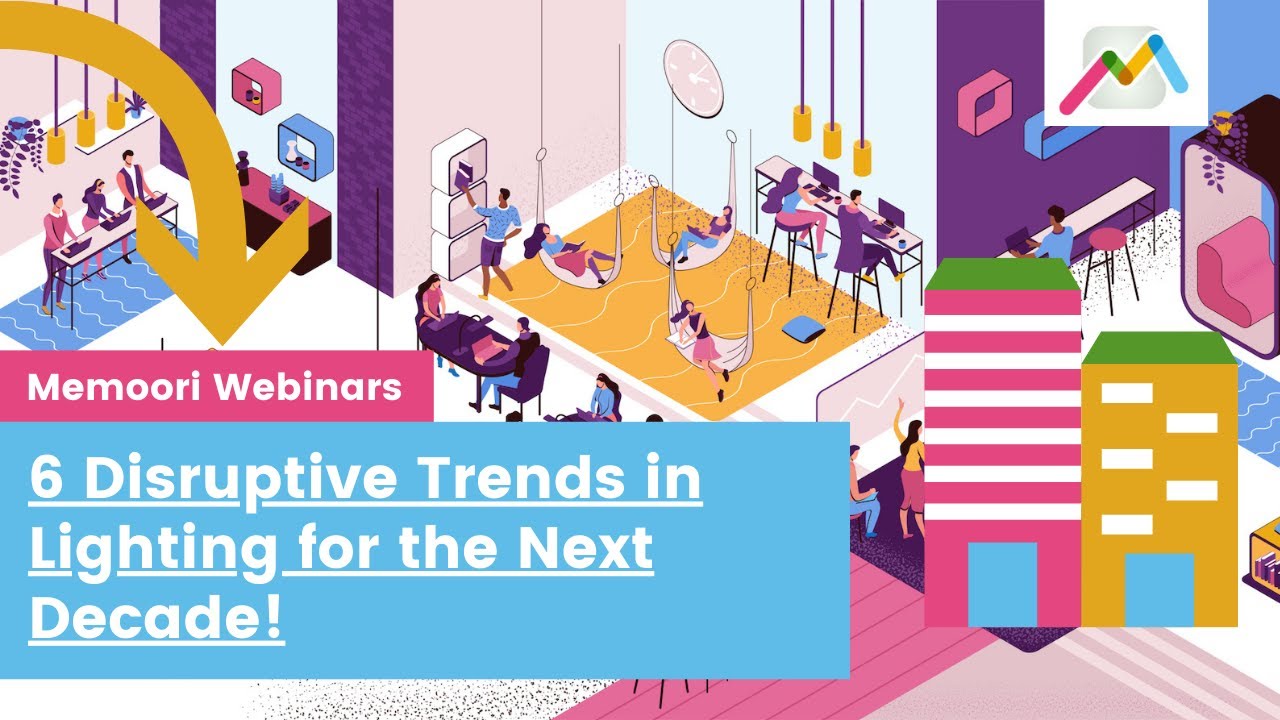 Memoori Webinars

6 Disruptive Trends in Lighting for the Next Decade!